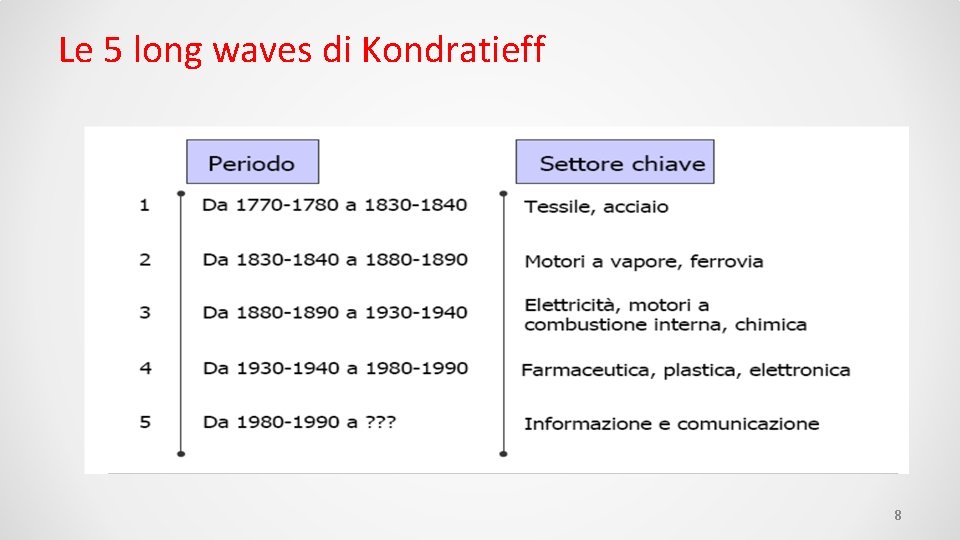 Le 5 long waves di Kondratieff

| | Periodo | Settore chiave |
|---|---|---|
| 1 | Da 1770-1780 a 1830-1840 | Tessile, acciaio |
| 2 | Da 1830-1840 a 1880-1890 | Motori a vapore, ferrovia |
| 3 | Da 1880-1890 a 1930-1940 | Elettricità, motori a combustione interna, chimica |
| 4 | Da 1930-1940 a 1980-1990 | Farmaceutica, plastica, elettronica |
| 5 | Da 1980-1990 a ??? | Informazione e comunicazione |

8